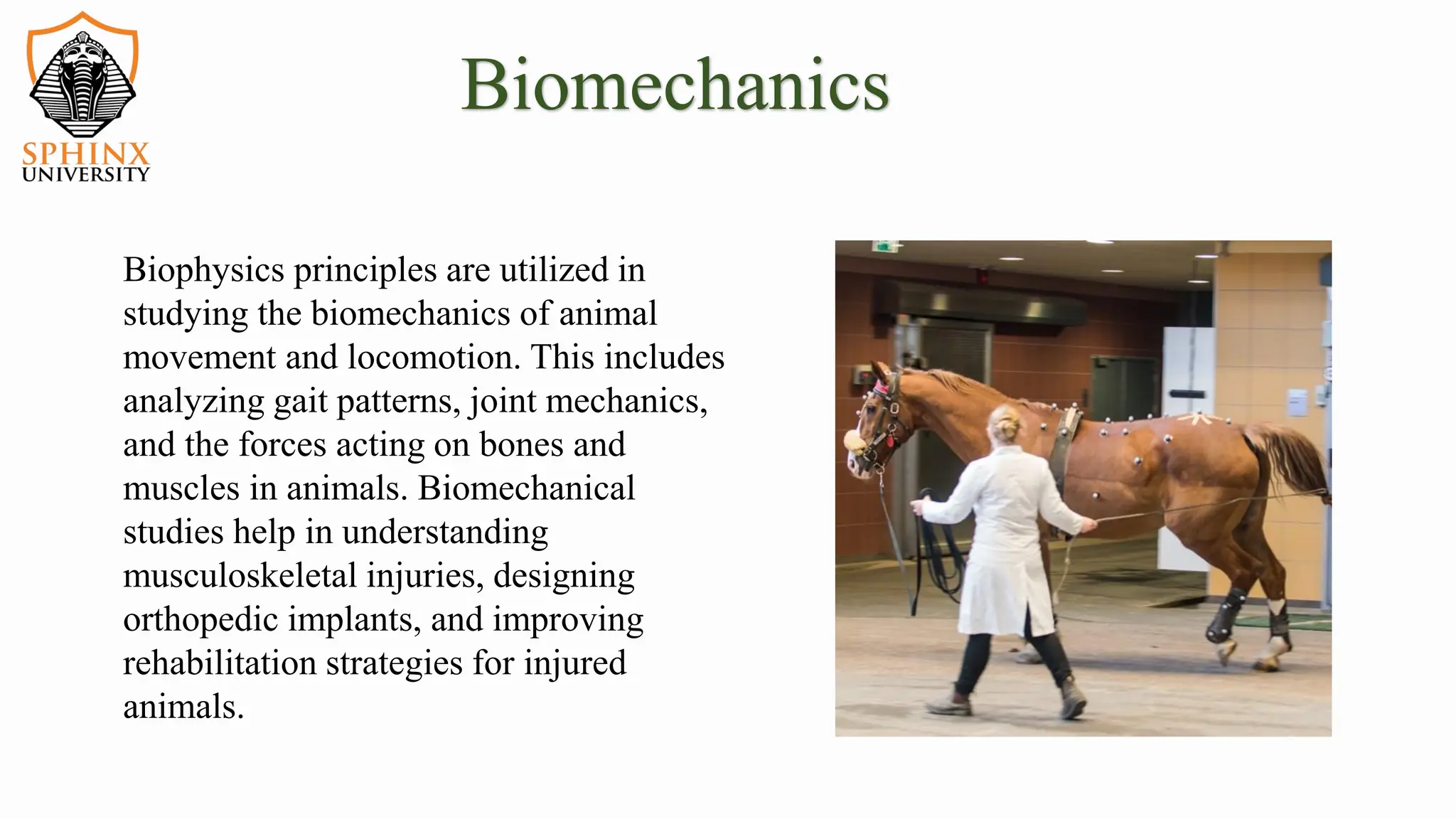 SPHINX
UNIVERSITY

Biomechanics

Biophysics principles are utilized in studying the biomechanics of animal movement and locomotion. This includes analyzing gait patterns, joint mechanics, and the forces acting on bones and muscles in animals. Biomechanical studies help in understanding musculoskeletal injuries, designing orthopedic implants, and improving rehabilitation strategies for injured animals.